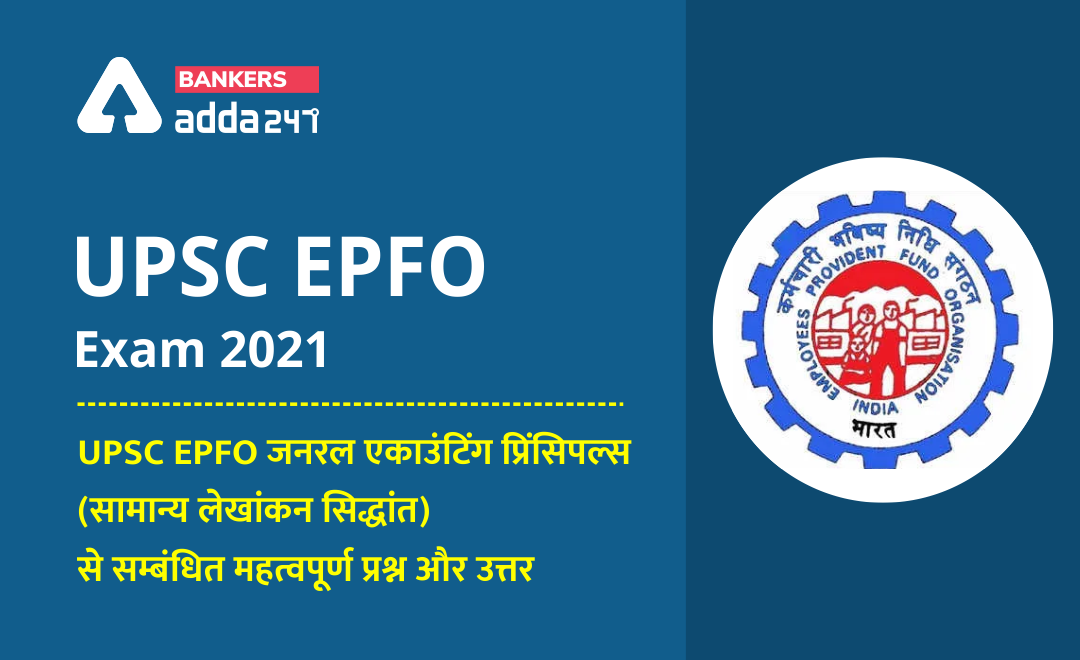 BANKERS
adda247

UPSC EPFO
Exam 2021

UPSC EPFO जनरल एकाउंटिंग प्रिंसिपल्स (सामान्य लेखांकन सिद्धांत) से सम्बंधित महत्वपूर्ण प्रश्न और उत्तर

कर्मचारी भविष्य निधि संगठन
EMPLOYEES PROVIDENT FUND ORGANISATION
INDIA
भारत